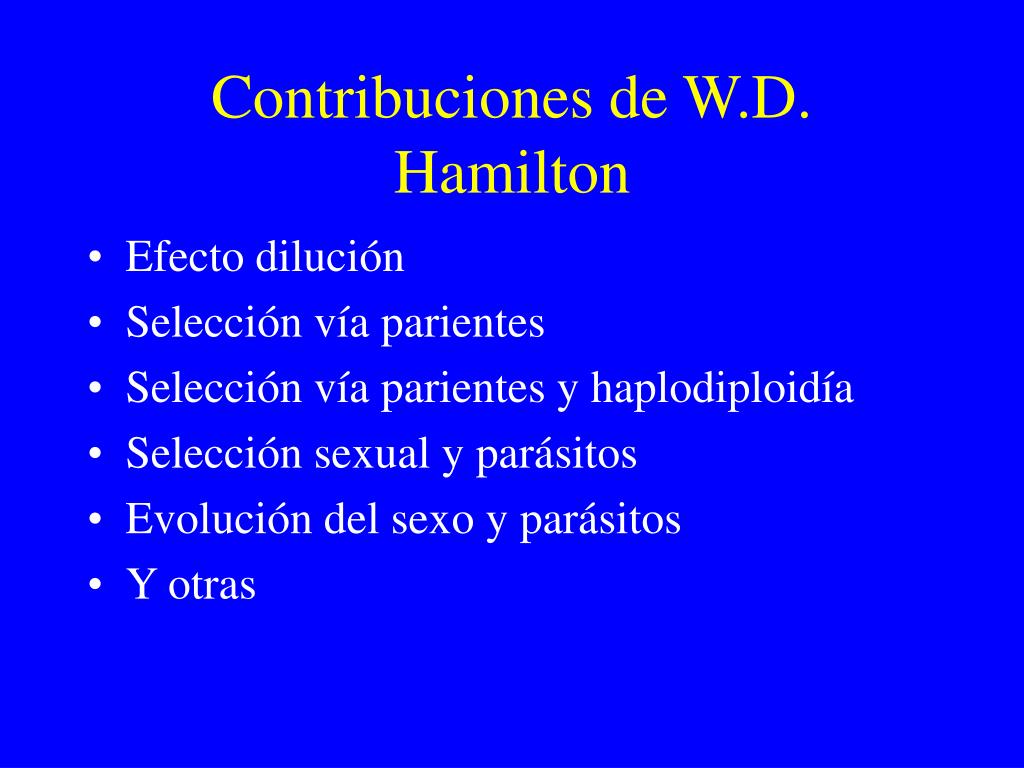 Contribuciones de W.D. Hamilton

• Efecto dilución
• Selección vía parientes
• Selección vía parientes y haplodiploidía
• Selección sexual y parásitos
• Evolución del sexo y parásitos
• Y otras